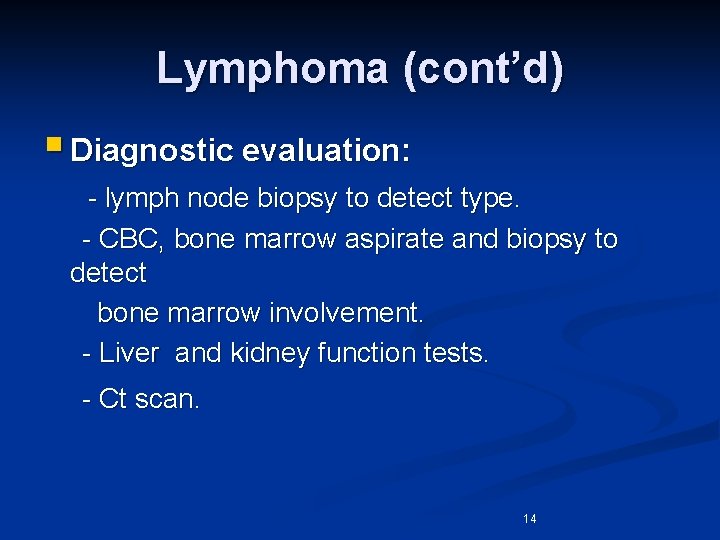 Lymphoma (cont'd)

Diagnostic evaluation:

- lymph node biopsy to detect type.

- CBC, bone marrow aspirate and biopsy to detect bone marrow involvement.

- Liver and kidney function tests.

- Ct scan.

14